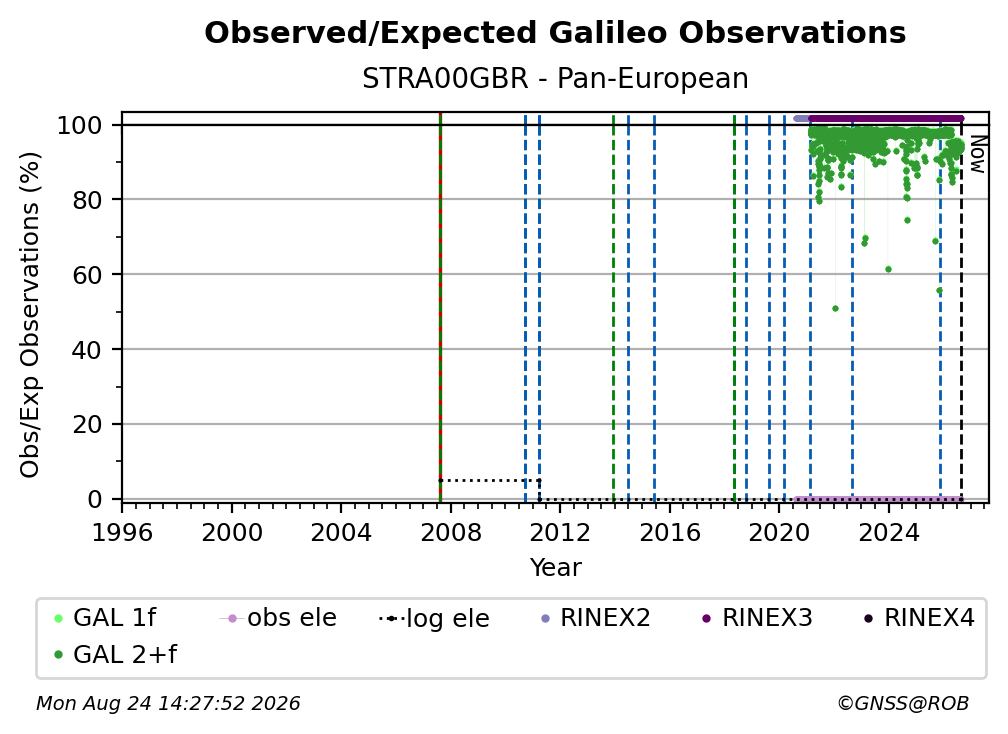 Observed/Expected Galileo Observations
STRA00GBR - Pan-European

Obs/Exp Observations (%)

100
80
60
40
20
0

Now

1996 2000 2004 2008 2012 2016 2020 2024
Year

GAL 1f
obs ele
log ele
RINEX2
RINEX3
RINEX4
GAL 2+f

Mon Aug 24 14:27:52 2026
©GNSS@ROB